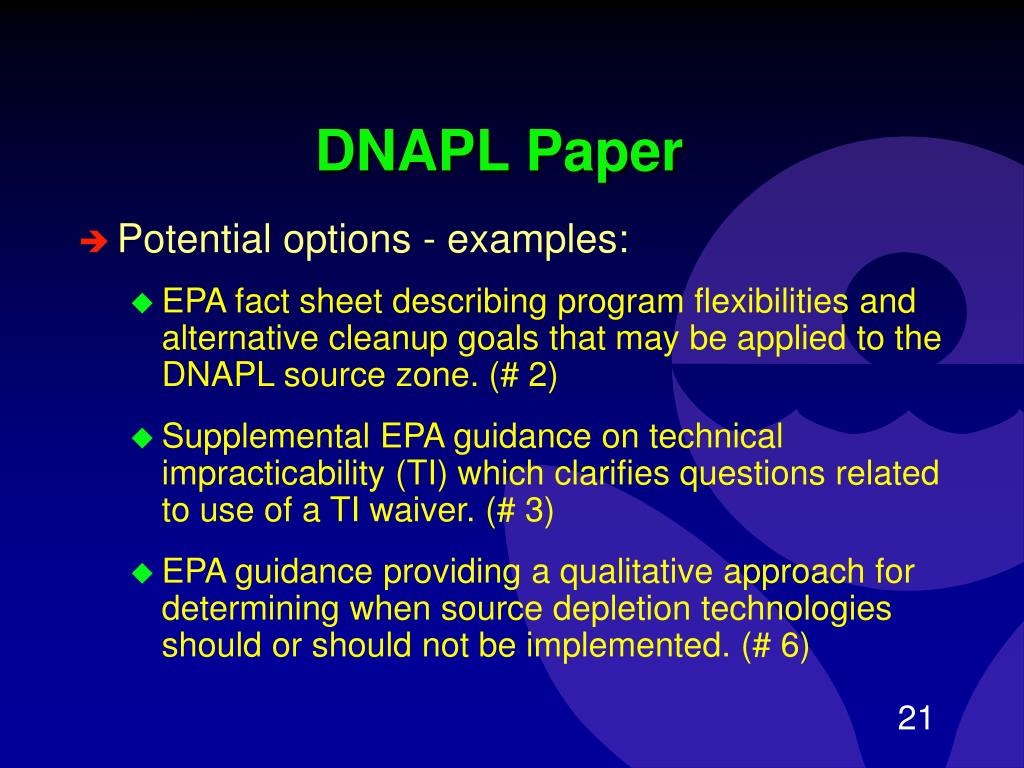 DNAPL Paper

Potential options - examples:

EPA fact sheet describing program flexibilities and alternative cleanup goals that may be applied to the DNAPL source zone. (# 2)

Supplemental EPA guidance on technical impracticability (TI) which clarifies questions related to use of a TI waiver. (# 3)

EPA guidance providing a qualitative approach for determining when source depletion technologies should or should not be implemented. (# 6)

21